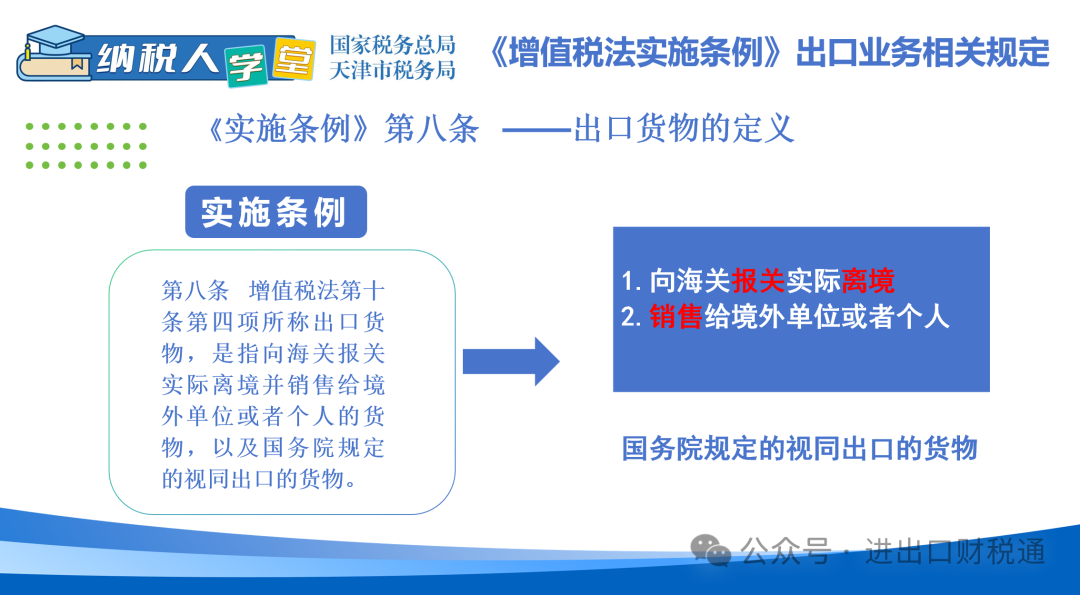 纳税人学堂

国家税务总局
天津市税务局

《增值税法实施条例》出口业务相关规定

《实施条例》第八条 ——出口货物的定义

实施条例

第八条 增值税法第十条第四项所称出口货物，是指向海关报关实际离境并销售给境外单位或者个人的货物，以及国务院规定的视同出口的货物。

1. 向海关报关实际离境
2. 销售给境外单位或者个人

国务院规定的视同出口的货物

公众号 · 进出口财税通